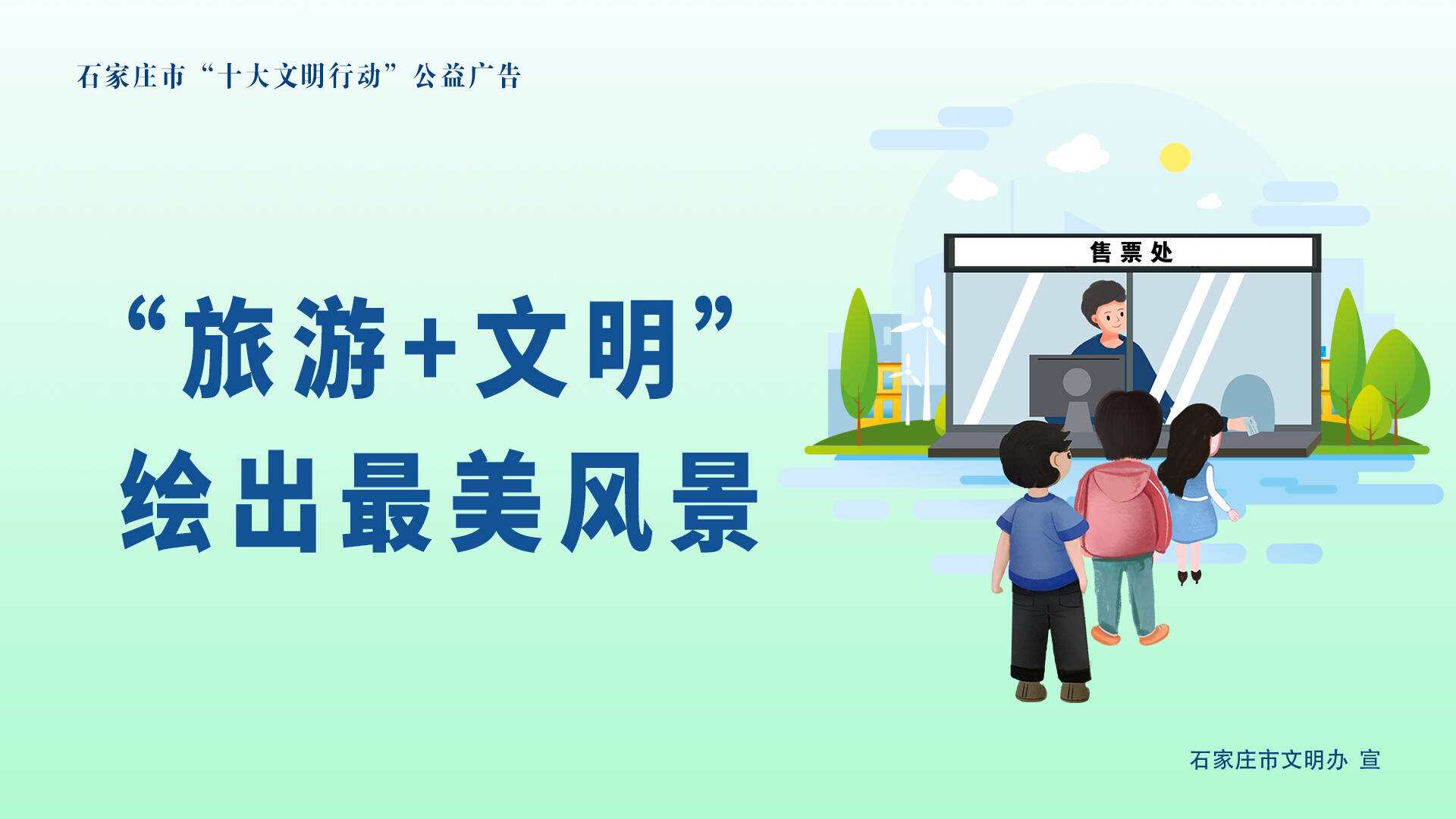 石家庄市“十大文明行动”公益广告

“旅游+文明”
绘出最美风景

售票处

石家庄市文明办 宣